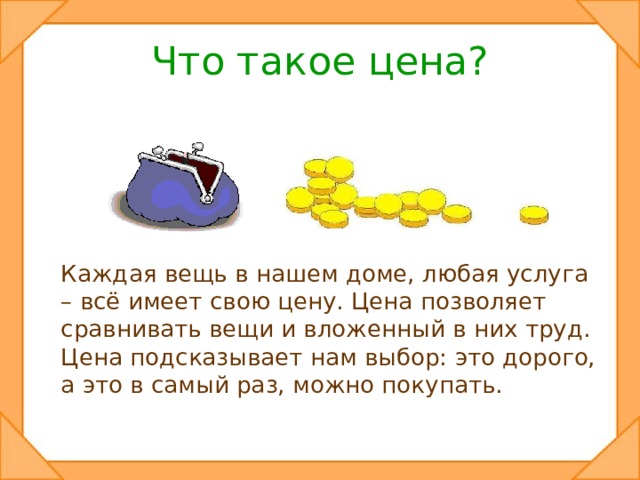 Что такое цена?

Каждая вещь в нашем доме, любая услуга – всё имеет свою цену. Цена позволяет сравнивать вещи и вложенный в них труд. Цена подсказывает нам выбор: это дорого, а это в самый раз, можно покупать.